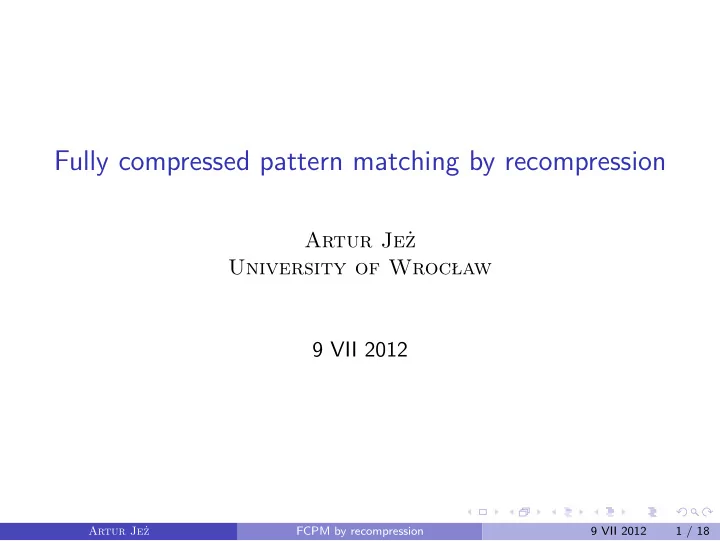 Fully compressed pattern matching by recompression

Artur Jeż
University of Wrocław

9 VII 2012

Artur Jeż FCPM by recompression 9 VII 2012 1 / 18